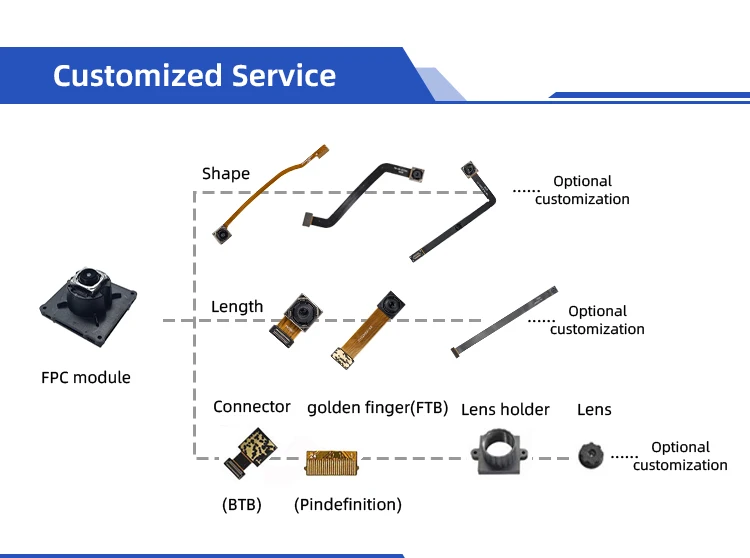 Customized Service

Shape

...... Optional customization

Length

...... Optional customization

FPC module

Connector

golden finger(FTB)

Lens holder

Lens

...... Optional customization

(BTB)

(Pindefinition)